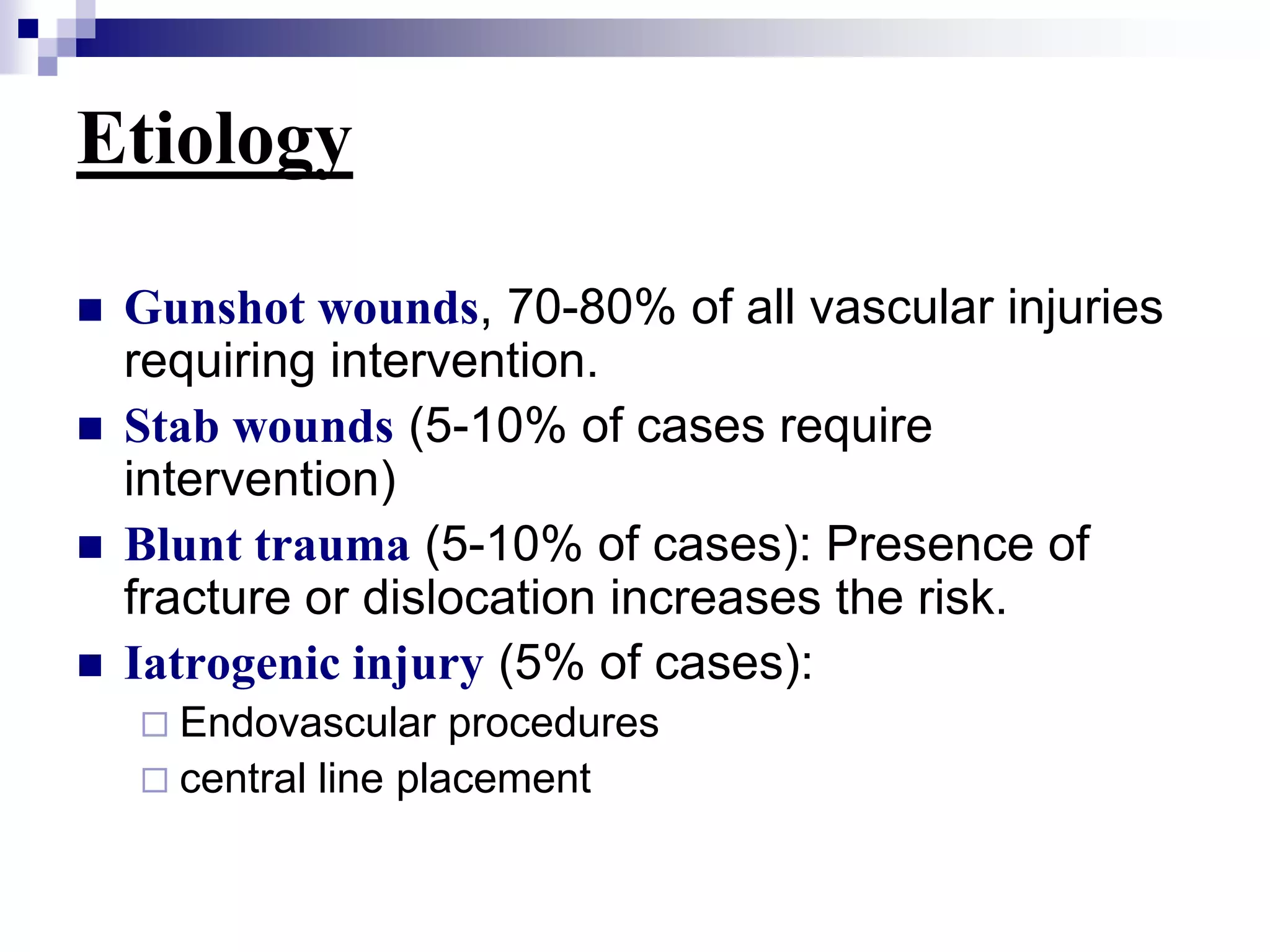 Etiology

■ Gunshot wounds, 70-80% of all vascular injuries requiring intervention.
■ Stab wounds (5-10% of cases require intervention)
■ Blunt trauma (5-10% of cases): Presence of fracture or dislocation increases the risk.
■ Iatrogenic injury (5% of cases):
□ Endovascular procedures
□ central line placement